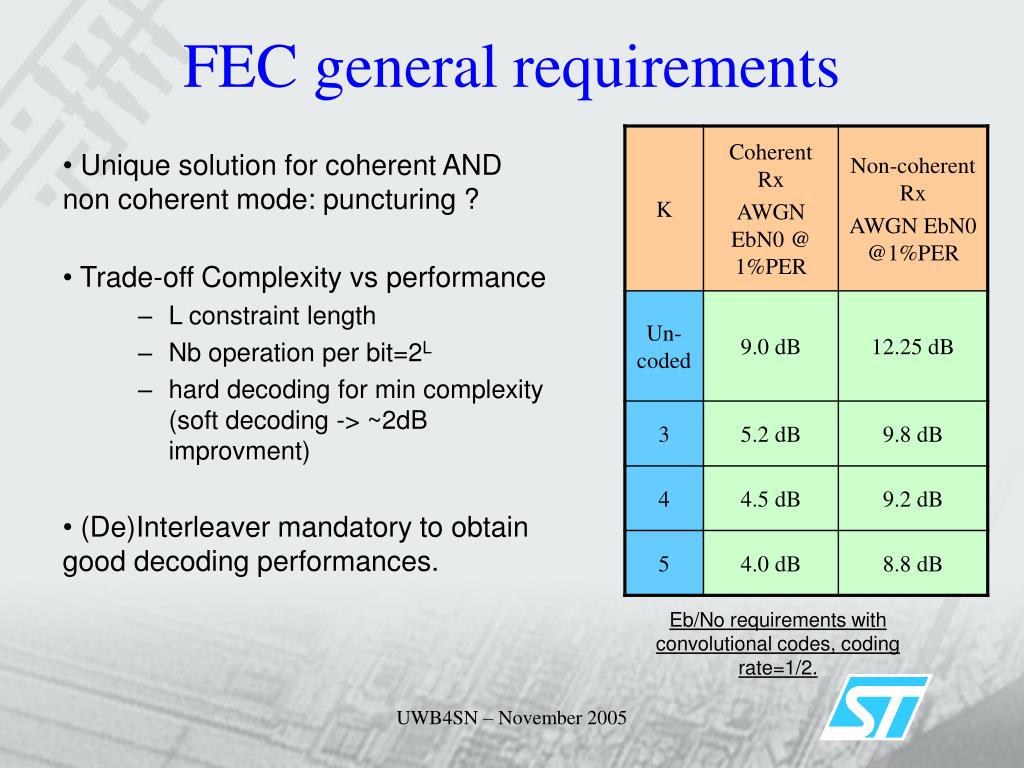 FEC general requirements

• Unique solution for coherent AND non coherent mode: puncturing ?

• Trade-off Complexity vs performance
– L constraint length
– Nb operation per bit=$2^L$
– hard decoding for min complexity (soft decoding -> ~2dB improvment)

• (De)Interleaver mandatory to obtain good decoding performances.

| K | Coherent Rx AWGN EbN0 @ 1%PER | Non-coherent Rx AWGN EbN0 @1%PER |
|---|---|---|
| Un-coded | 9.0 dB | 12.25 dB |
| 3 | 5.2 dB | 9.8 dB |
| 4 | 4.5 dB | 9.2 dB |
| 5 | 4.0 dB | 8.8 dB |

Eb/No requirements with convolutional codes, coding rate=1/2.

UWB4SN – November 2005

ST